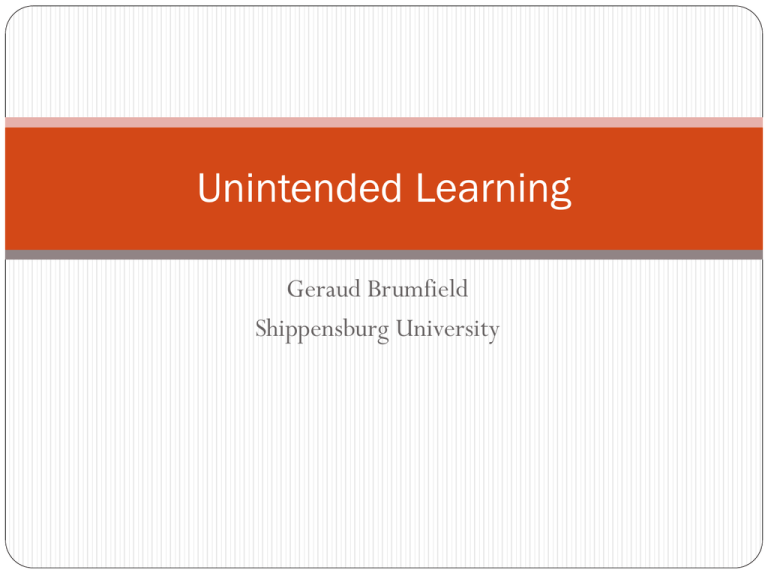 Unintended Learning

Geraud Brumfield
Shippensburg University